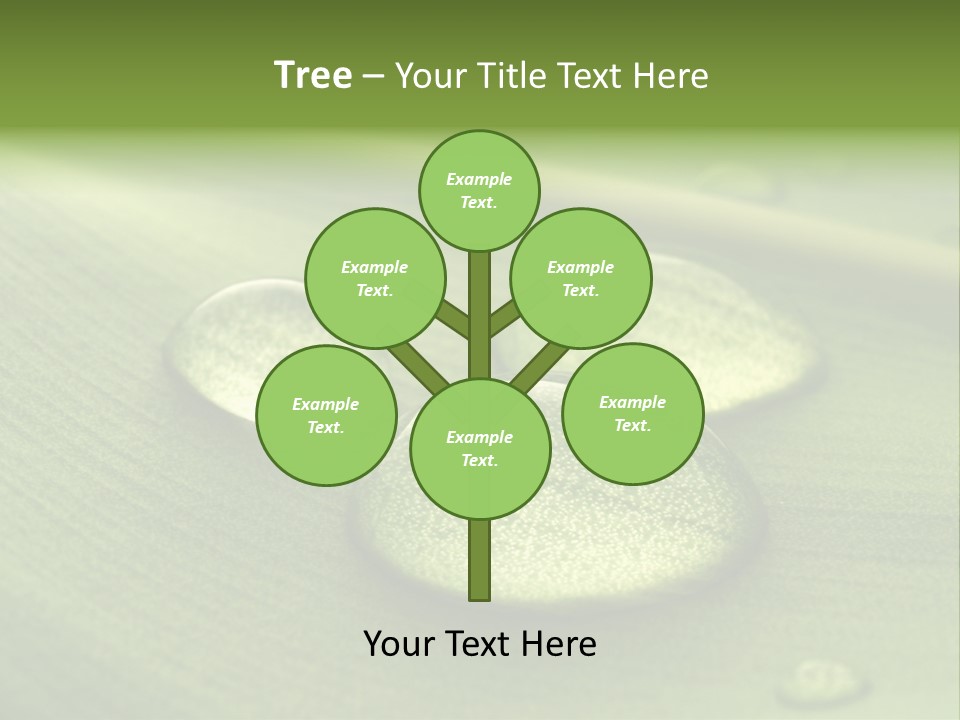 Tree – Your Title Text Here

Example Text.

Example Text.

Example Text.

Example Text.

Example Text.

Example Text.

Your Text Here